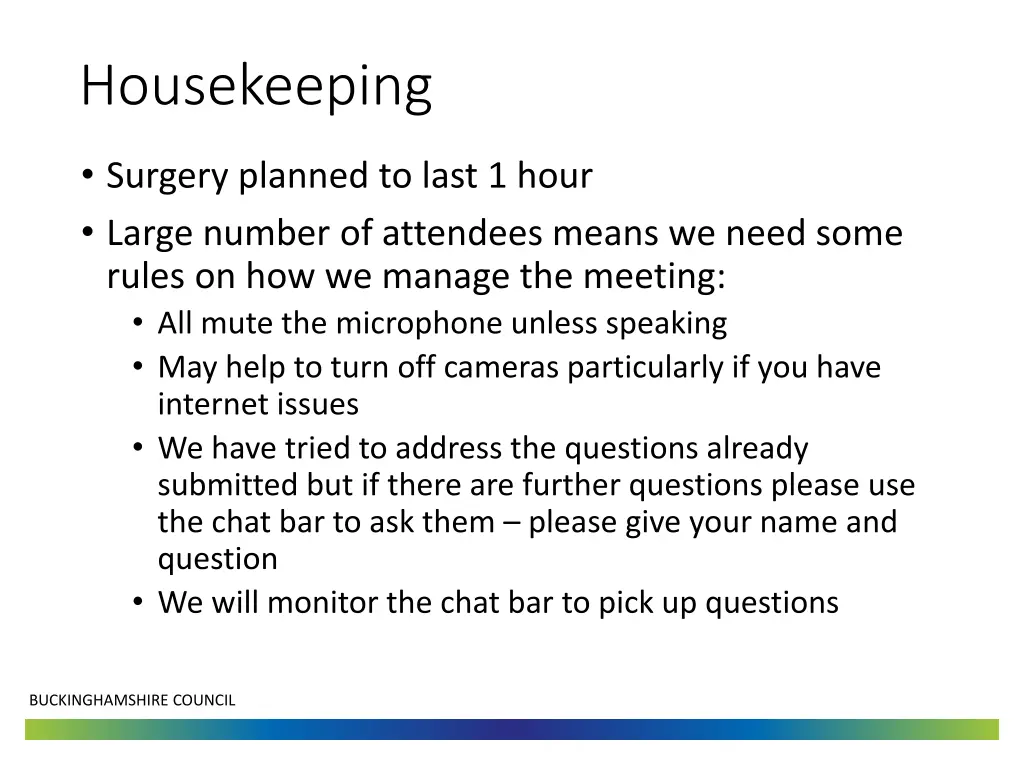 Housekeeping

• Surgery planned to last 1 hour
• Large number of attendees means we need some rules on how we manage the meeting:
  • All mute the microphone unless speaking
  • May help to turn off cameras particularly if you have internet issues
  • We have tried to address the questions already submitted but if there are further questions please use the chat bar to ask them – please give your name and question
  • We will monitor the chat bar to pick up questions

BUCKINGHAMSHIRE COUNCIL